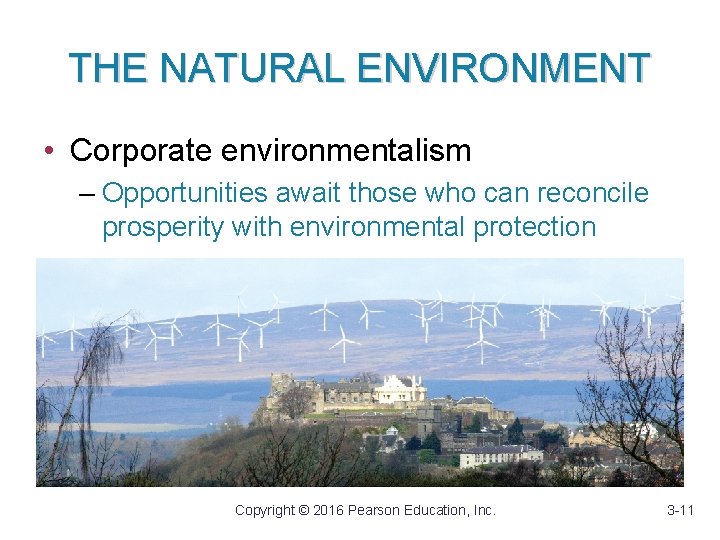 THE NATURAL ENVIRONMENT

• Corporate environmentalism
– Opportunities await those who can reconcile prosperity with environmental protection

Copyright © 2016 Pearson Education, Inc.

3-11